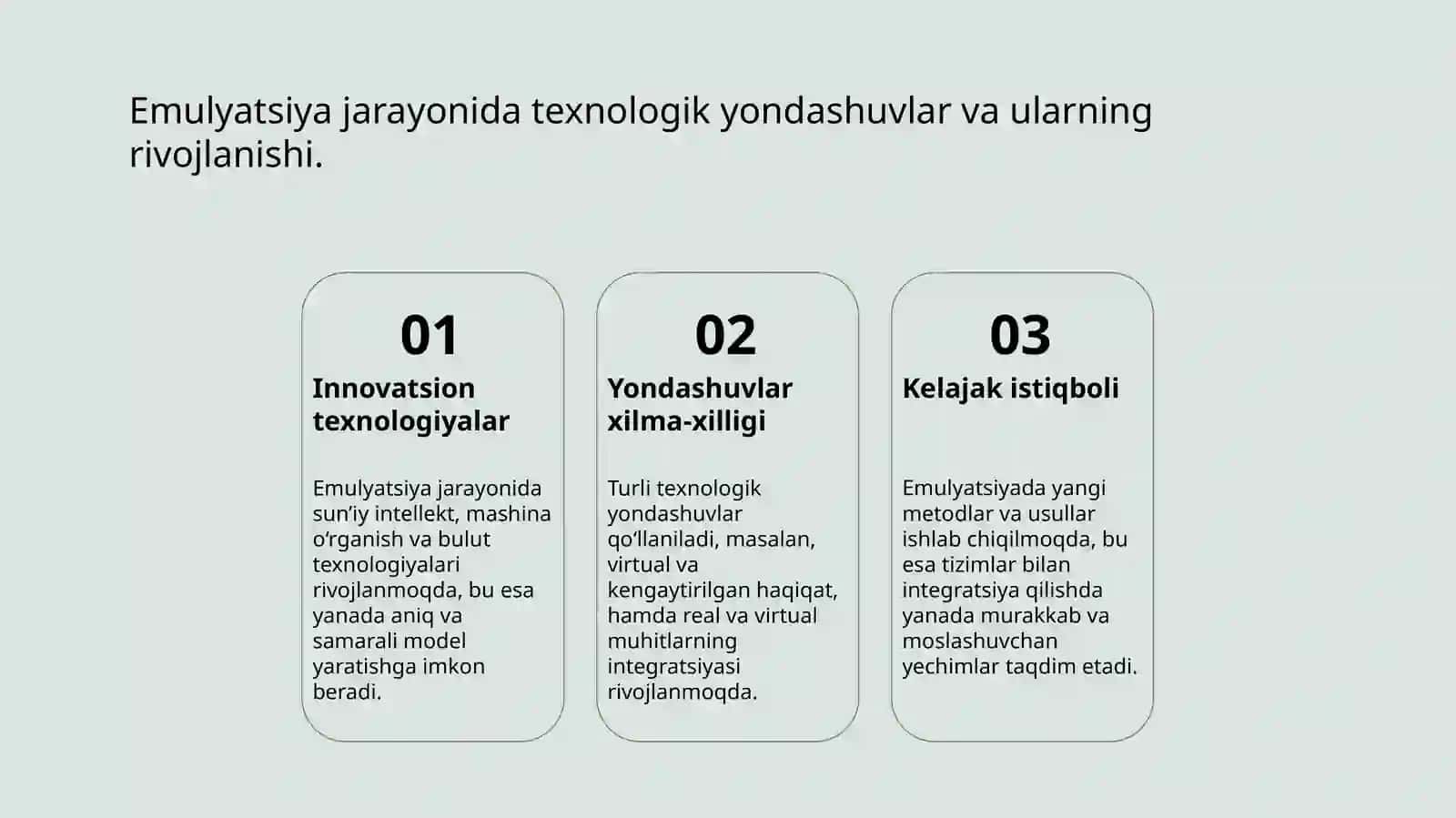 Emulyatsiya jarayonida texnologik yondashuvlar va ularning rivojlanishi.

01

Innovatsion texnologiyalar

Emulyatsiya jarayonida sun’iy intellekt, mashina o‘rganish va bulut texnologiyalari rivojlanmoqda, bu esa yanada aniq va samarali model yaratishga imkon beradi.

02

Yondashuvlar xilma-xilligi

Turli texnologik yondashuvlar qo‘llaniladi, masalan, virtual va kengaytirilgan haqiqat, hamda real va virtual muhitlarning integratsiyasi rivojlanmoqda.

03

Kelajak istiqboli

Emulyatsiyada yangi metodlar va usullar ishlab chiqilmoqda, bu esa tizimlar bilan integratsiya qilishda yanada murakkab va moslashuvchan yechimlar taqdim etadi.